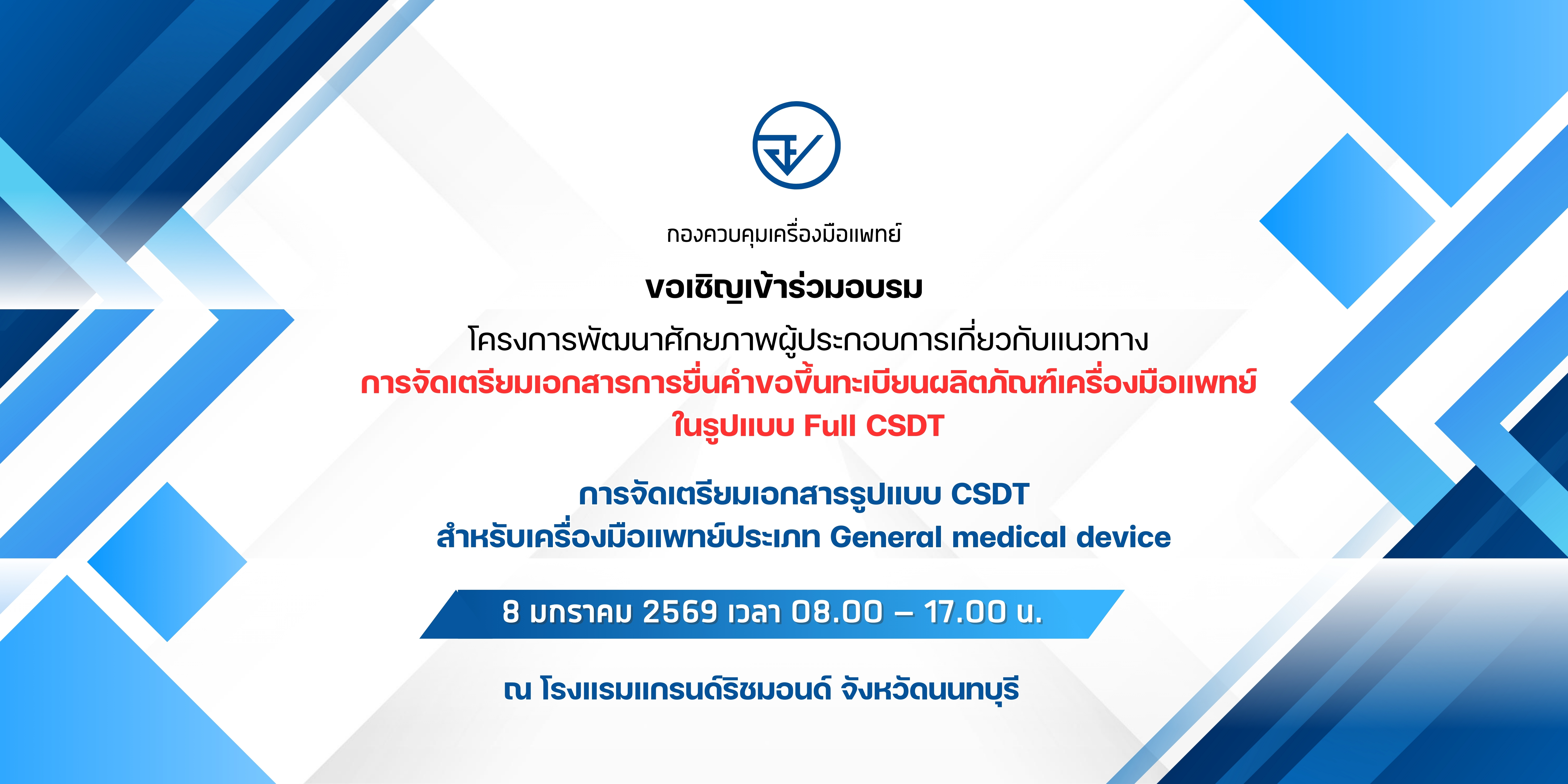 กองควบคุมเครื่องมือแพทย์

ขอเชิญเข้าร่วมอบรม

โครงการพัฒนาศักยภาพผู้ประกอบการเกี่ยวกับแนวทาง
การจัดเตรียมเอกสารการยื่นคำขอขึ้นทะเบียนผลิตภัณฑ์เครื่องมือแพทย์
ในรูปแบบ Full CSDT

การจัดเตรียมเอกสารรูปแบบ CSDT
สำหรับเครื่องมือแพทย์ประเภท General medical device

8 มกราคม 2569 เวลา 08.00 – 17.00 น.

ณ โรงแรมแกรนด์ริชมอนด์ จังหวัดนนทบุรี